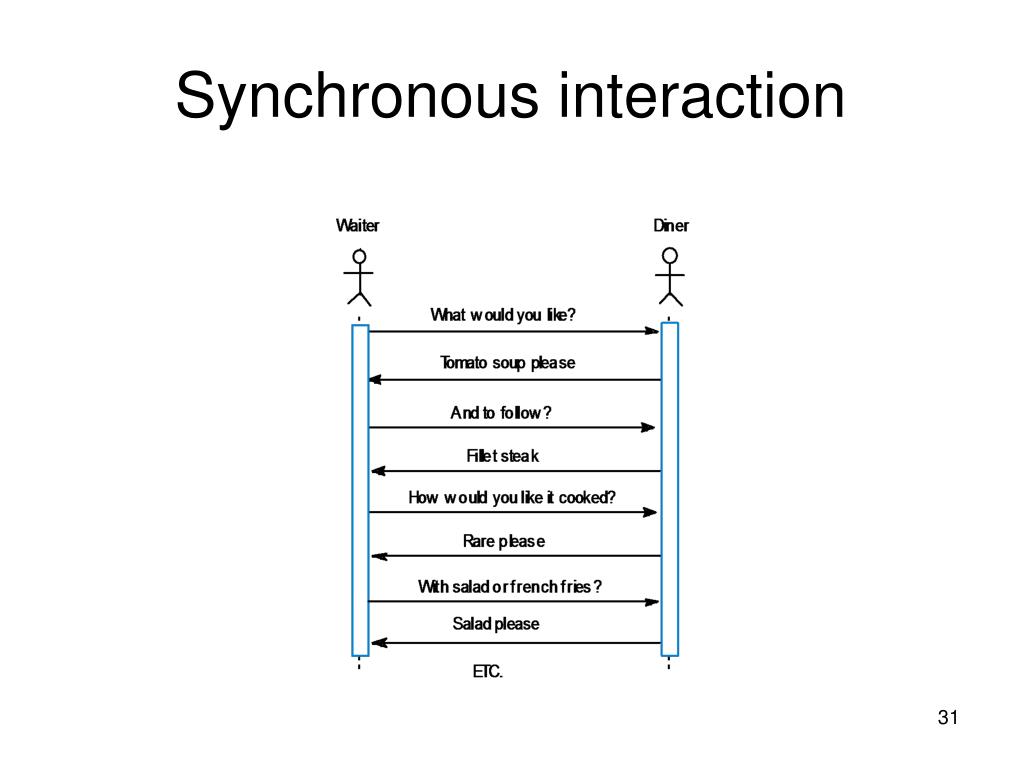 Synchronous interaction

Waiter

Diner

What would you like?

Tomato soup please

And to follow?

Fillet steak

How would you like it cooked?

Rare please

With salad or french fries?

Salad please

ETC.

31